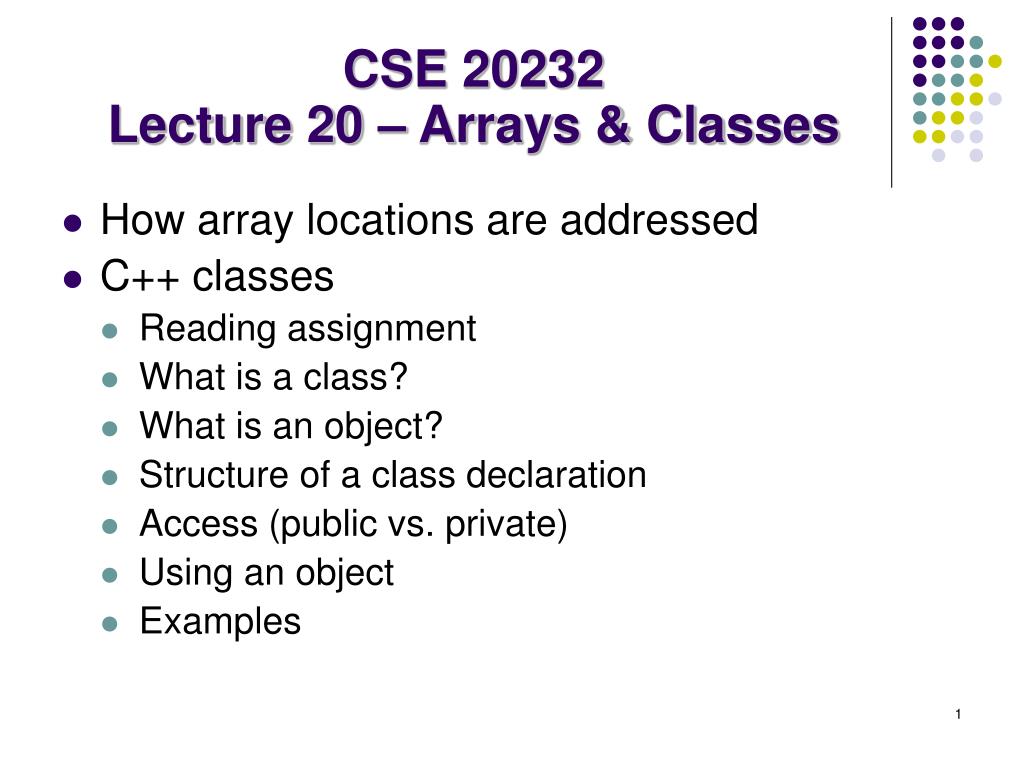 CSE 20232
Lecture 20 – Arrays & Classes

- How array locations are addressed
- C++ classes
  - Reading assignment
  - What is a class?
  - What is an object?
  - Structure of a class declaration
  - Access (public vs. private)
  - Using an object
  - Examples

1